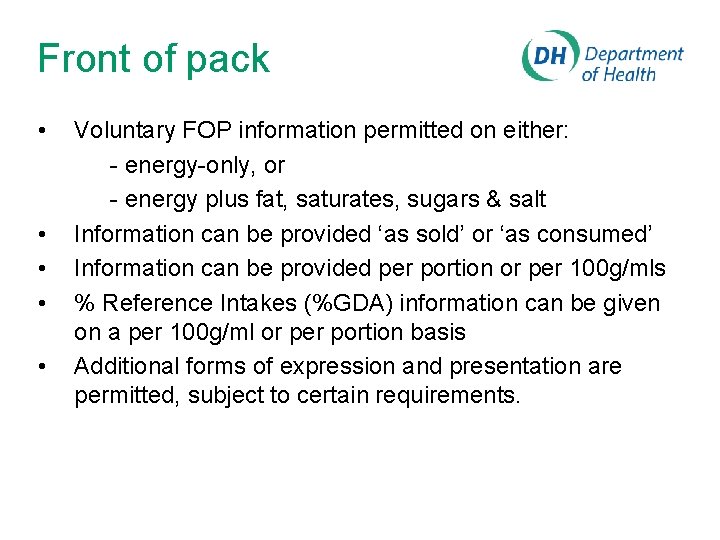 Front of pack

DH Department of Health

• Voluntary FOP information permitted on either:
- energy-only, or
- energy plus fat, saturates, sugars & salt
• Information can be provided ‘as sold’ or ‘as consumed’
• Information can be provided per portion or per 100g/mls
• % Reference Intakes (%GDA) information can be given on a per 100g/ml or per portion basis
• Additional forms of expression and presentation are permitted, subject to certain requirements.